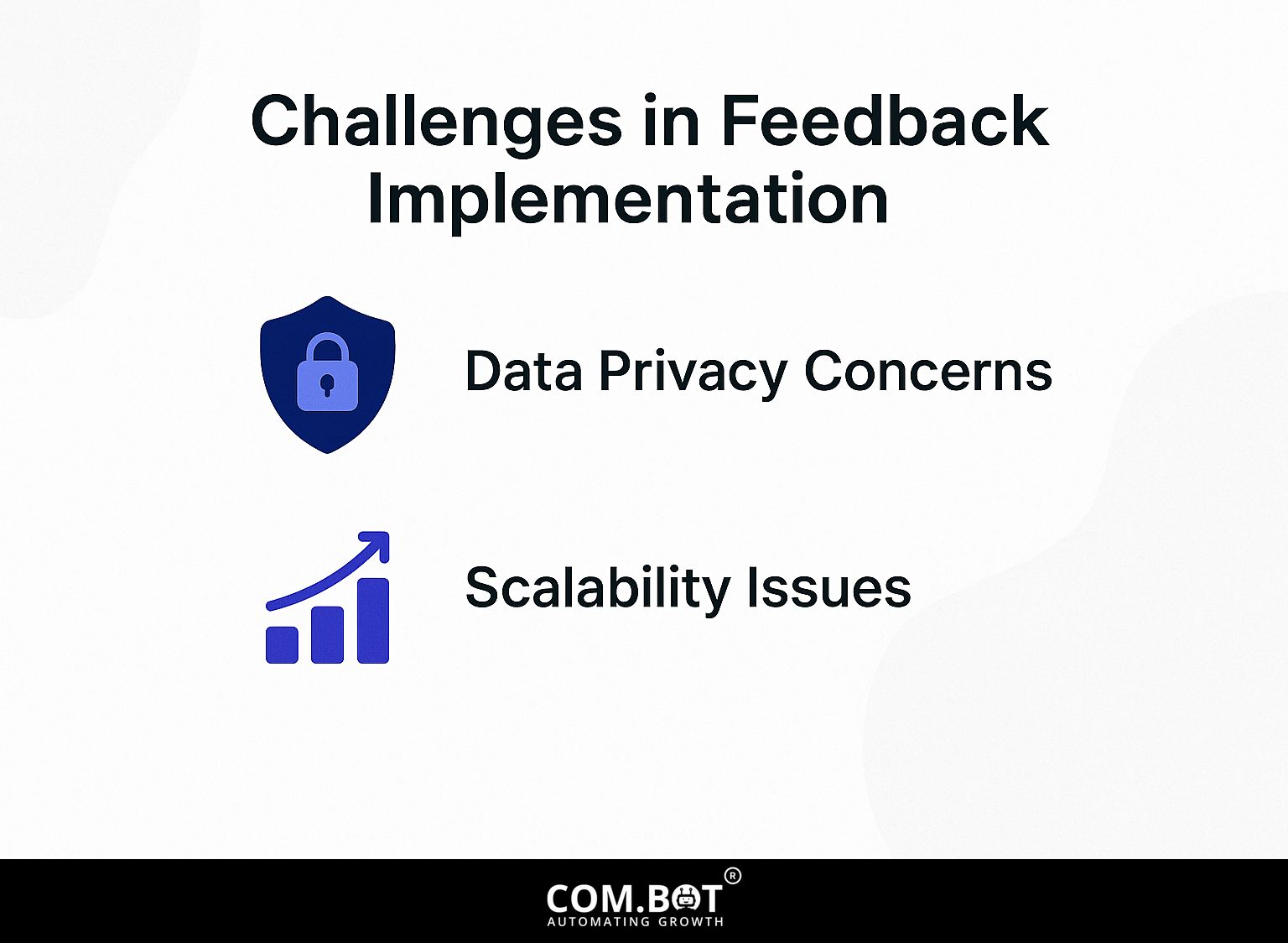 Challenges in Feedback Implementation

Data Privacy Concerns

Scalability Issues

COM.BOT®
AUTOMATING GROWTH